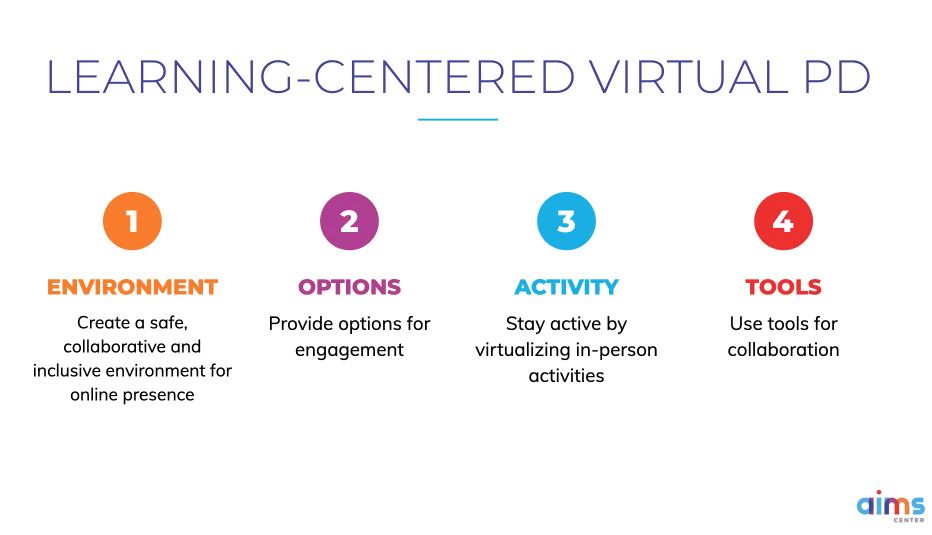 LEARNING-CENTERED VIRTUAL PD

1

ENVIRONMENT

Create a safe, collaborative and inclusive environment for online presence

2

OPTIONS

Provide options for engagement

3

ACTIVITY

Stay active by virtualizing in-person activities

4

TOOLS

Use tools for collaboration

aims CENTER